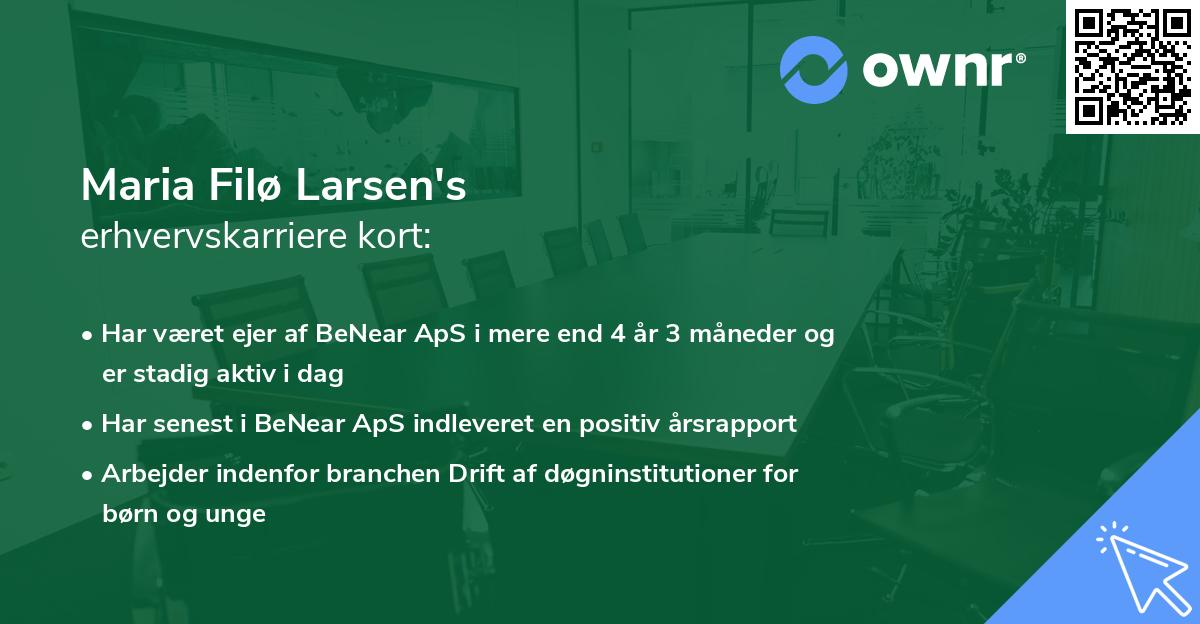 ownr®

Maria Filø Larsen's
erhvervskarriere kort:

• Har været ejer af BeNear ApS i mere end 4 år 3 måneder og er stadig aktiv i dag

• Har senest i BeNear ApS indleveret en positiv årsrapport

• Arbejder indenfor branchen Drift af døgninstitutioner for børn og unge